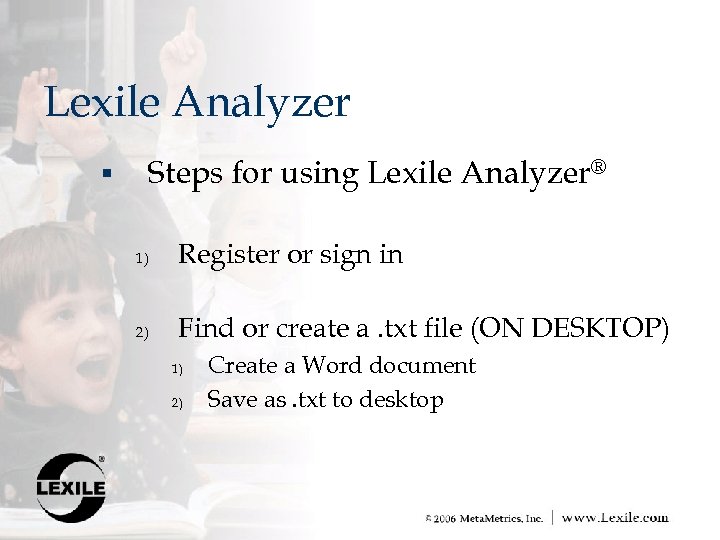 Lexile Analyzer

▪ Steps for using Lexile Analyzer®

1) Register or sign in

2) Find or create a .txt file (ON DESKTOP)
1) Create a Word document
2) Save as .txt to desktop

LEXILE®

© 2006 MetaMetrics, Inc. | www.Lexile.com